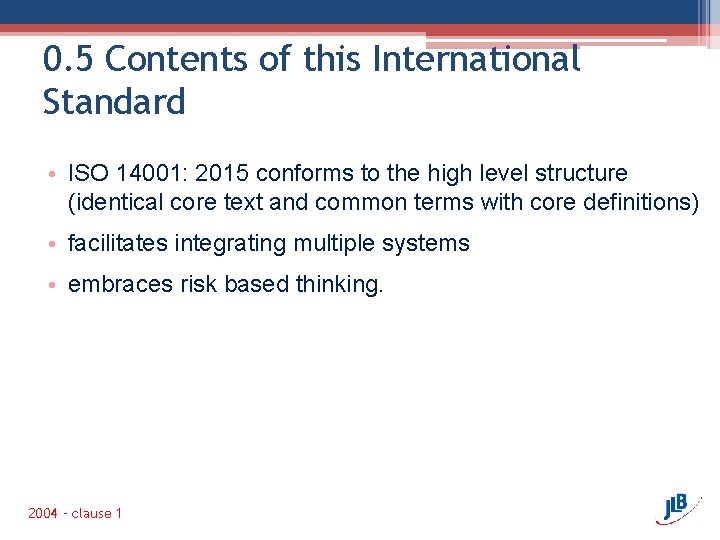 0.5 Contents of this International Standard

• ISO 14001: 2015 conforms to the high level structure (identical core text and common terms with core definitions)

• facilitates integrating multiple systems

• embraces risk based thinking.

2004 - clause 1

JLB